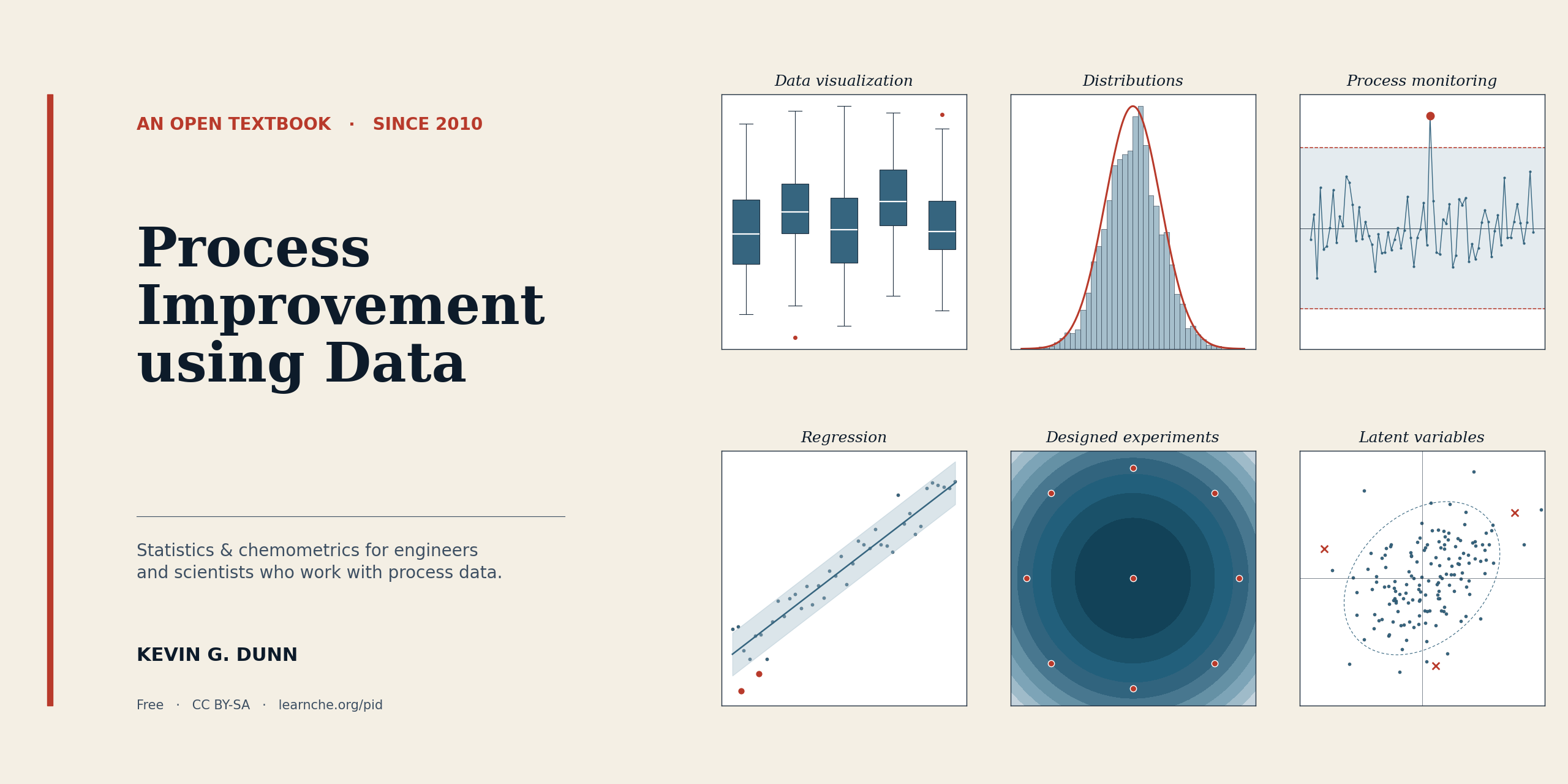 AN OPEN TEXTBOOK · SINCE 2010

Process Improvement using Data

Statistics & chemometrics for engineers and scientists who work with process data.

KEVIN G. DUNN

Free · CC BY-SA · learnche.org/pid

Data visualization

Distributions

Process monitoring

Regression

Designed experiments

Latent variables